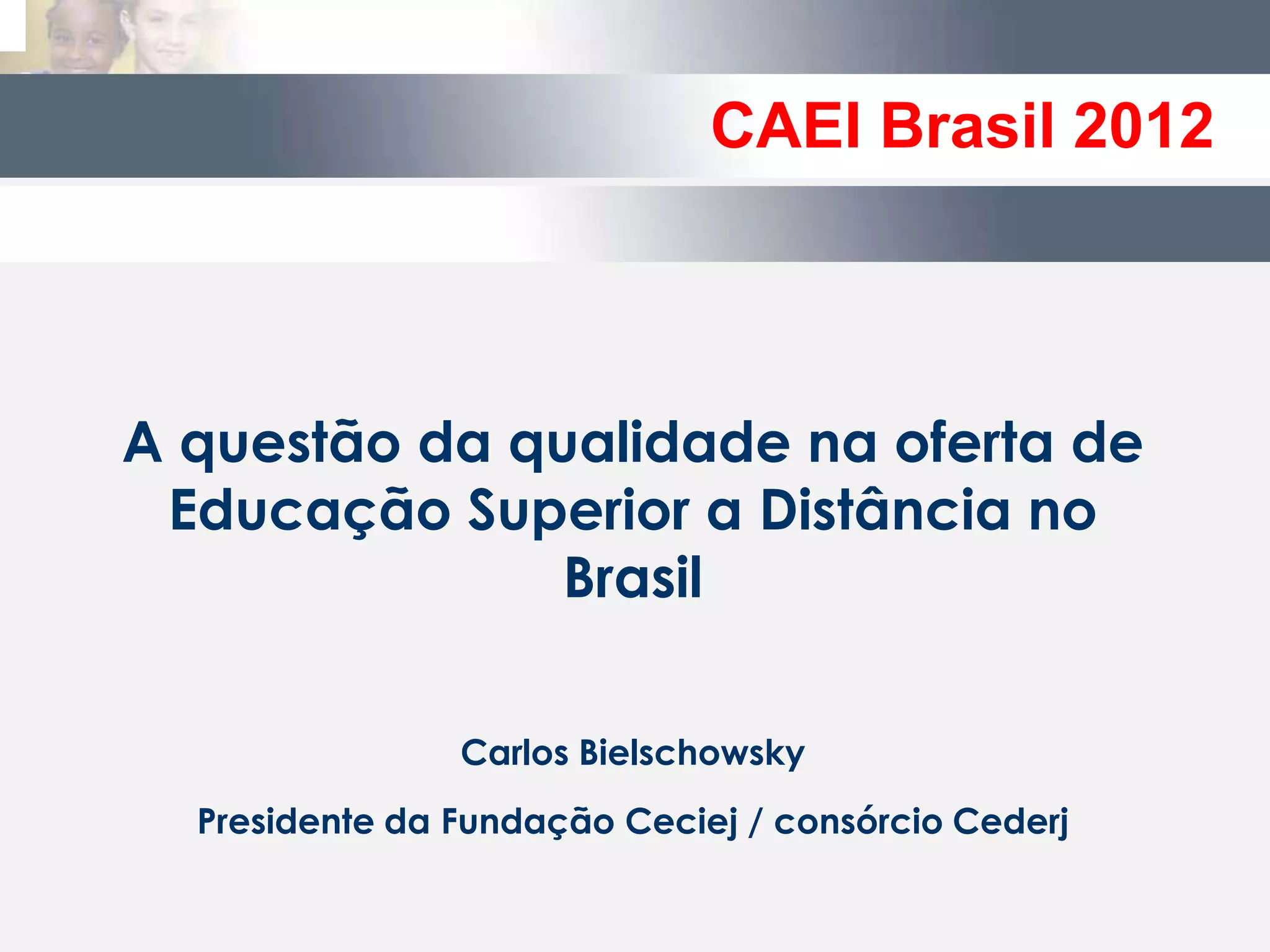 CAEI Brasil 2012

A questão da qualidade na oferta de Educação Superior a Distância no Brasil

Carlos Bielschowsky

Presidente da Fundação Ceciej / consórcio Cederj